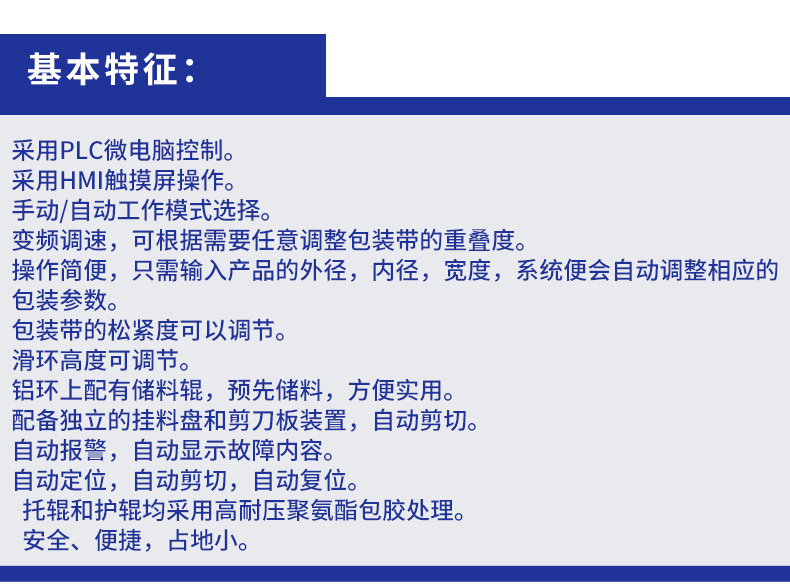 基本特征：

采用PLC微电脑控制。
采用HMI触摸屏操作。
手动/自动工作模式选择。
变频调速，可根据需要任意调整包装带的重叠度。
操作简便，只需输入产品的外径，内径，宽度，系统便会自动调整相应的包装参数。
包装带的松紧度可以调节。
滑环高度可调节。
铝环上配有储料辊，预先储料，方便实用。
配备独立的挂料盘和剪刀板装置，自动剪切。
自动报警，自动显示故障内容。
自动定位，自动剪切，自动复位。
托辊和护辊均采用高耐压聚氨酯包胶处理。
安全、便捷，占地小。